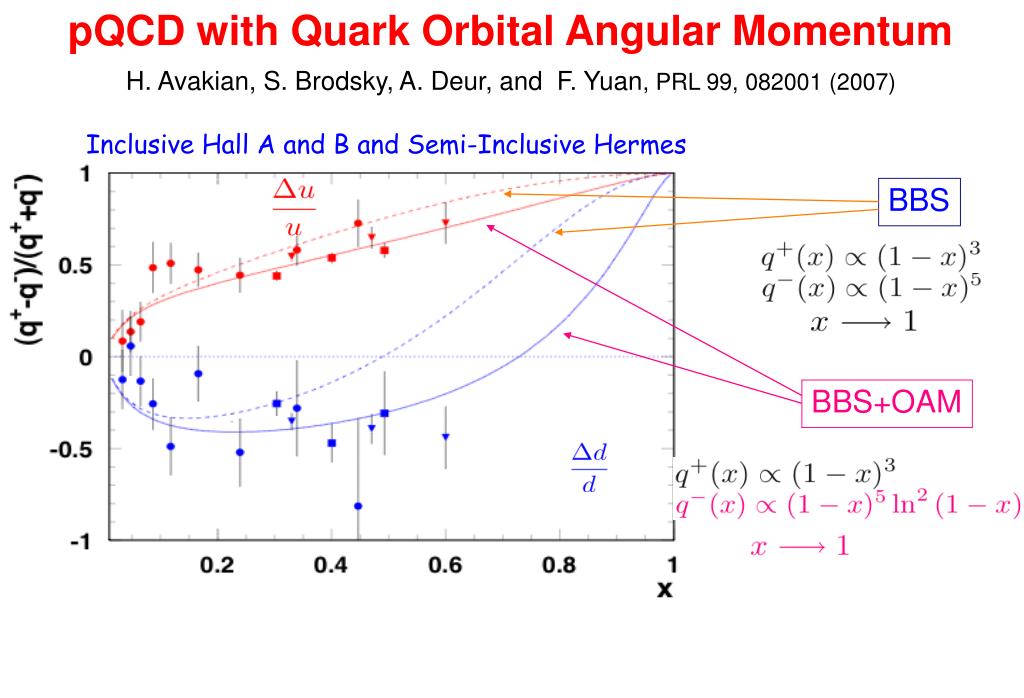 pQCD with Quark Orbital Angular Momentum

H. Avakian, S. Brodsky, A. Deur, and F. Yuan, PRL 99, 082001 (2007)

Inclusive Hall A and B and Semi-Inclusive Hermes

$(q^+-q^-)/(q^++q^-)$

1

0.5

0

-0.5

-1

0.2 0.4 0.6 0.8 1

x

$\frac{\Delta u}{u}$

$\frac{\Delta d}{d}$

BBS

$q^+(x) \propto (1-x)^3$
$q^-(x) \propto (1-x)^5$
$x \longrightarrow 1$

BBS+OAM

$q^+(x) \propto (1-x)^3$
$q^-(x) \propto (1-x)^5 \ln^2(1-x)$
$x \longrightarrow 1$